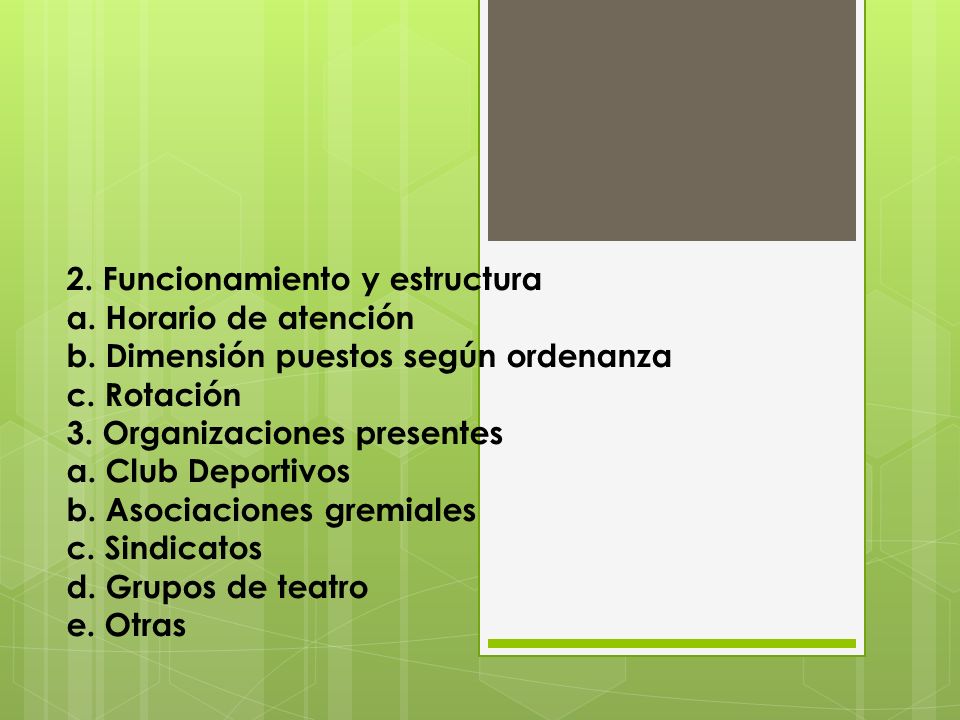 2. Funcionamiento y estructura
a. Horario de atención
b. Dimensión puestos según ordenanza
c. Rotación
3. Organizaciones presentes
a. Club Deportivos
b. Asociaciones gremiales
c. Sindicatos
d. Grupos de teatro
e. Otras